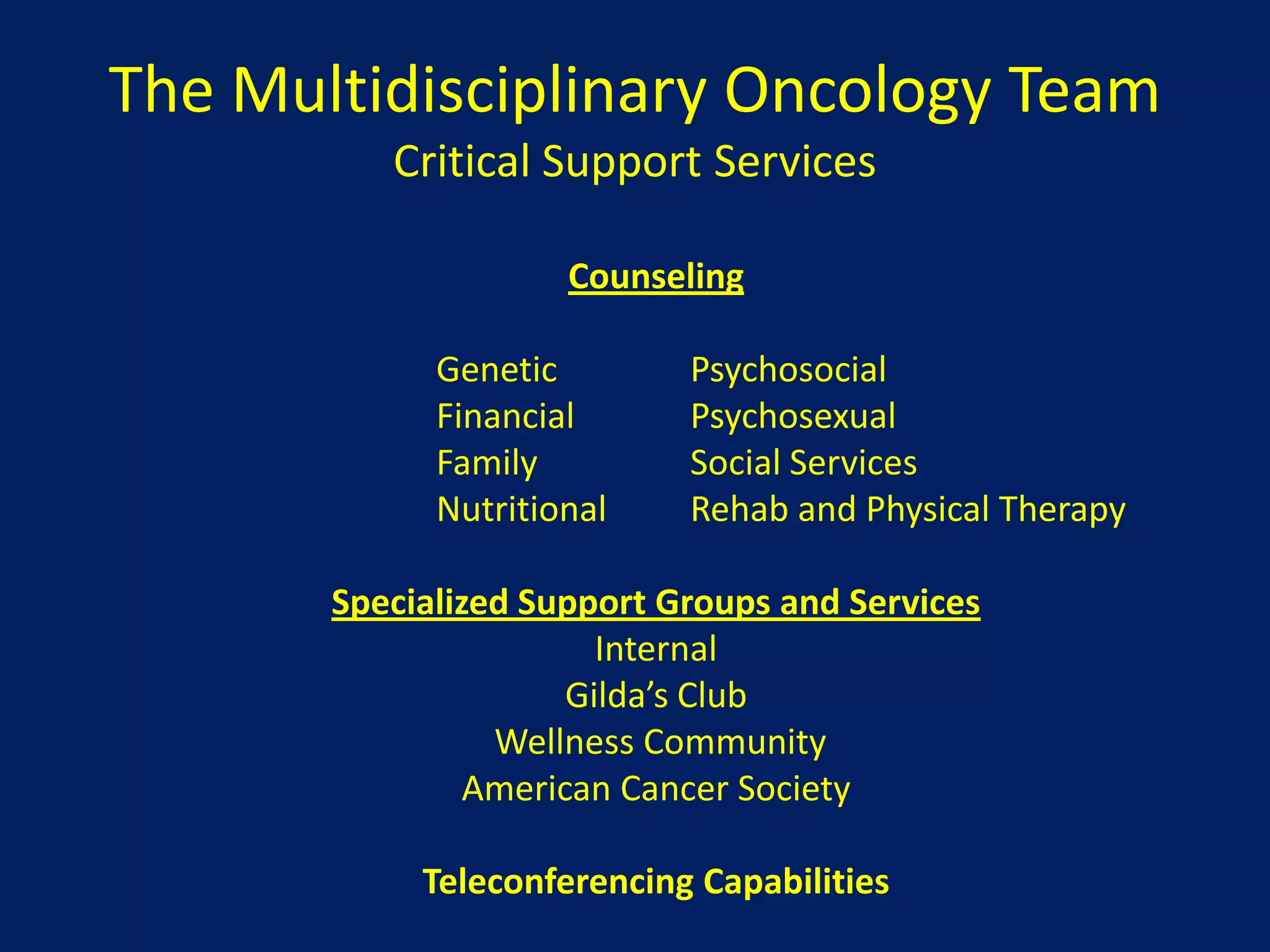 The Multidisciplinary Oncology Team
Critical Support Services

Counseling

Genetic
Financial
Family
Nutritional

Psychosocial
Psychosexual
Social Services
Rehab and Physical Therapy

Specialized Support Groups and Services
Internal
Gilda's Club
Wellness Community
American Cancer Society

Teleconferencing Capabilities